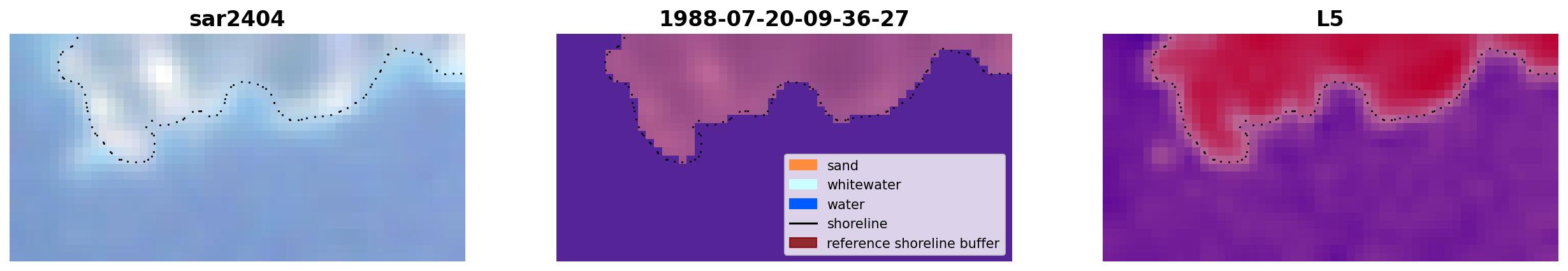 sar2404

1988-07-20-09-36-27

sand
whitewater
water
shoreline
reference shoreline buffer

L5